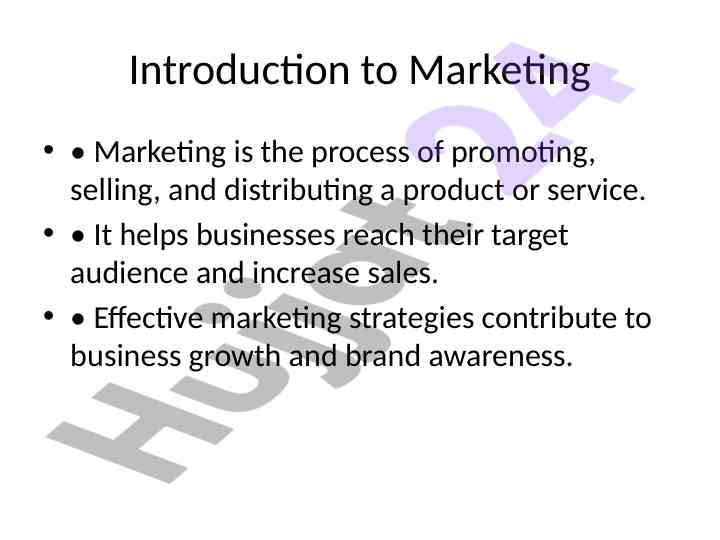 Introduction to Marketing

• • Marketing is the process of promoting, selling, and distributing a product or service.

• • It helps businesses reach their target audience and increase sales.

• • Effective marketing strategies contribute to business growth and brand awareness.

Hujjat24